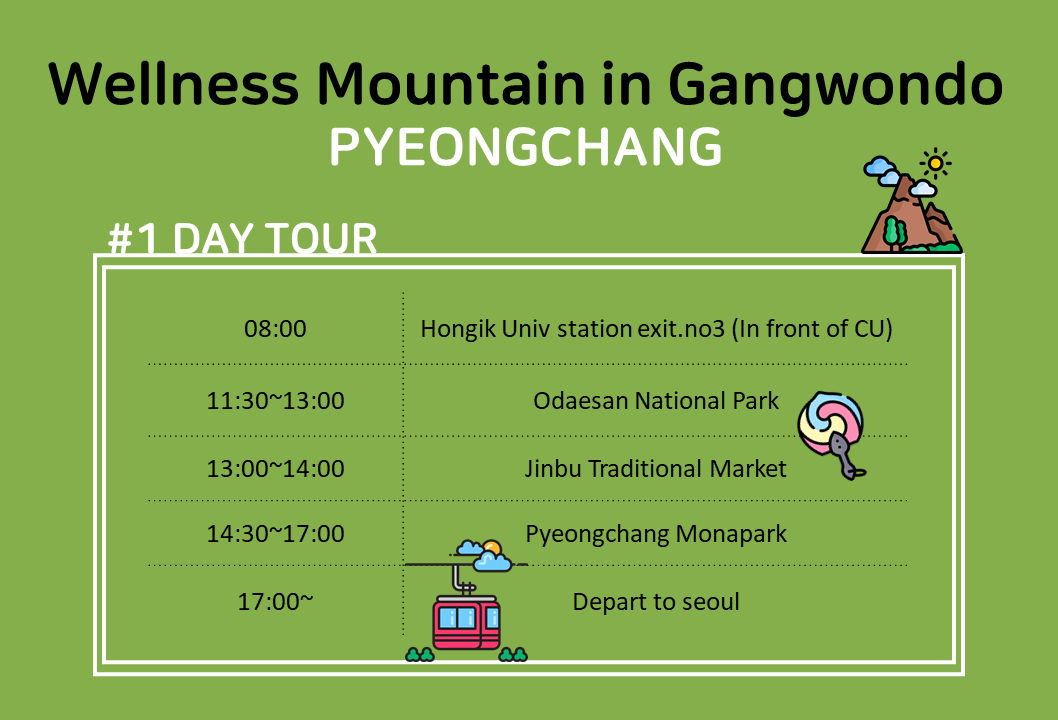 Wellness Mountain in Gangwondo
PYEONGCHANG

#1 DAY TOUR

| | |
|---|---|
| 08:00 | Hongik Univ station exit.no3 (In front of CU) |
| 11:30~13:00 | Odaesan National Park |
| 13:00~14:00 | Jinbu Traditional Market |
| 14:30~17:00 | Pyeongchang Monapark |
| 17:00~ | Depart to seoul |